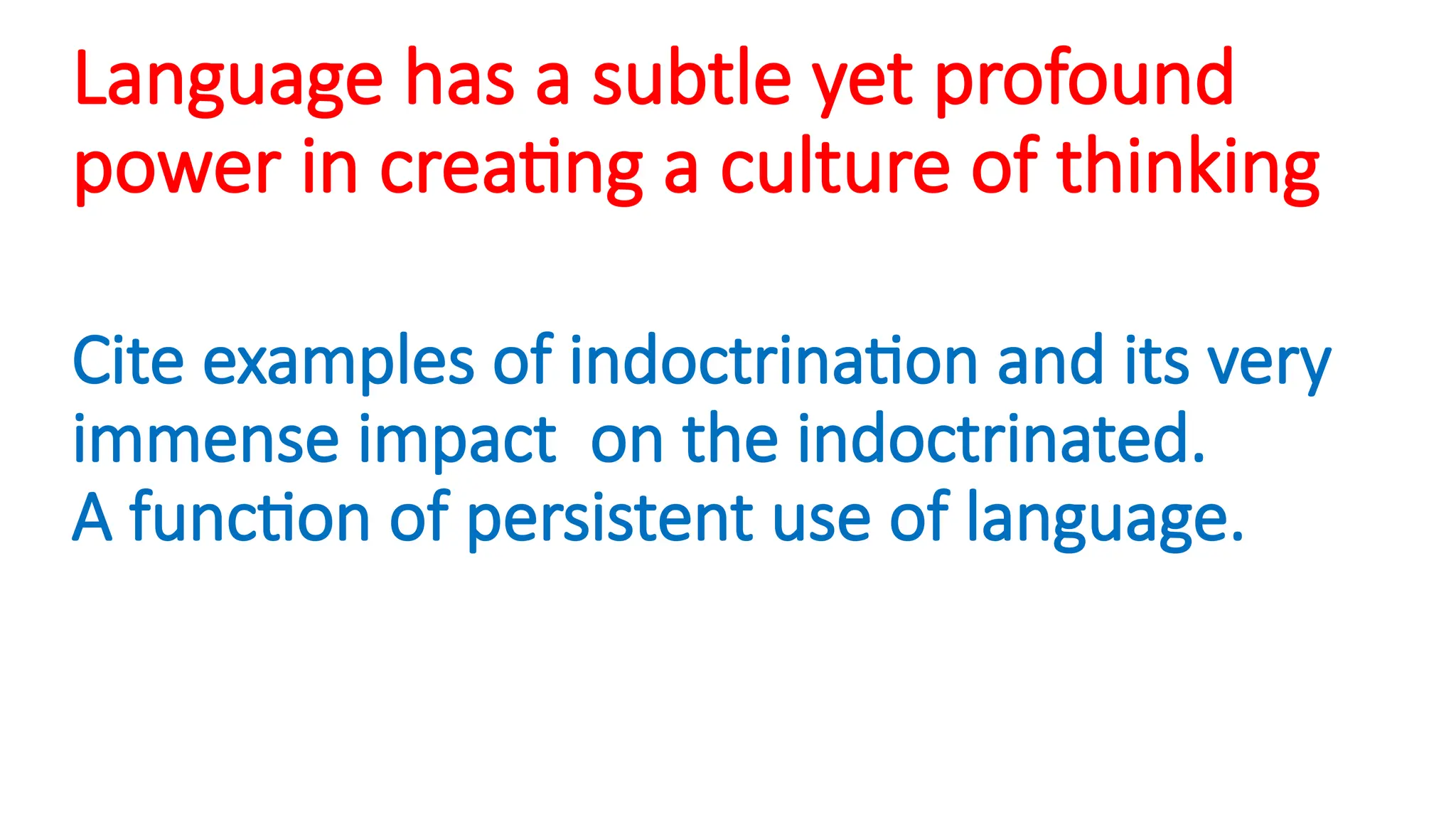 Language has a subtle yet profound power in creating a culture of thinking

Cite examples of indoctrination and its very immense impact on the indoctrinated.
A function of persistent use of language.